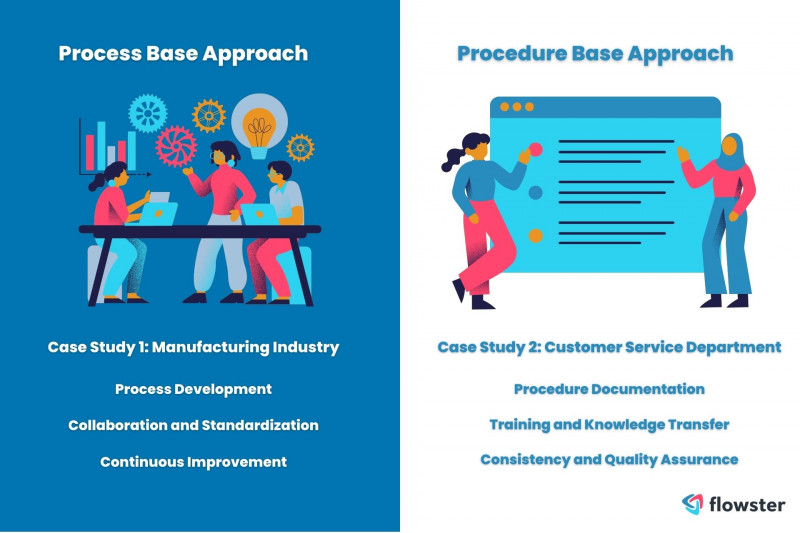 Process Base Approach

Case Study 1: Manufacturing Industry

Process Development

Collaboration and Standardization

Continuous Improvement

Procedure Base Approach

Case Study 2: Customer Service Department

Procedure Documentation

Training and Knowledge Transfer

Consistency and Quality Assurance

flowster